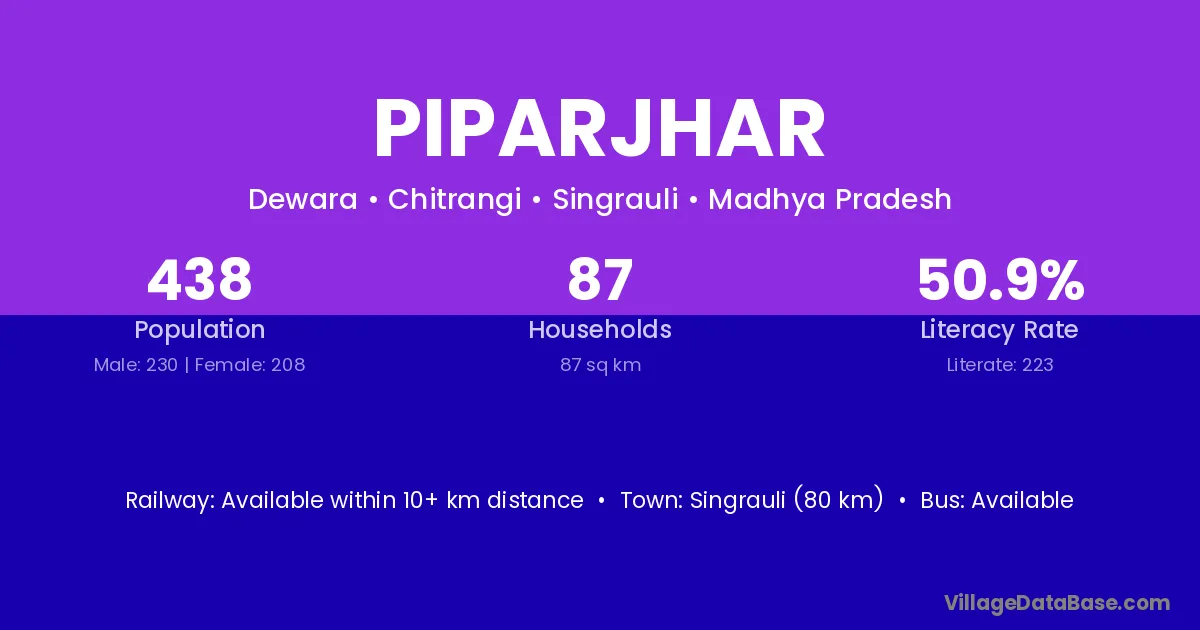 PIPARJHAR

Dewara • Chitrangi • Singrauli • Madhya Pradesh

438
Population
Male: 230 | Female: 208

87
Households
87 sq km

50.9%
Literacy Rate
Literate: 223

Railway: Available within 10+ km distance • Town: Singrauli (80 km) • Bus: Available

VillageDataBase.com